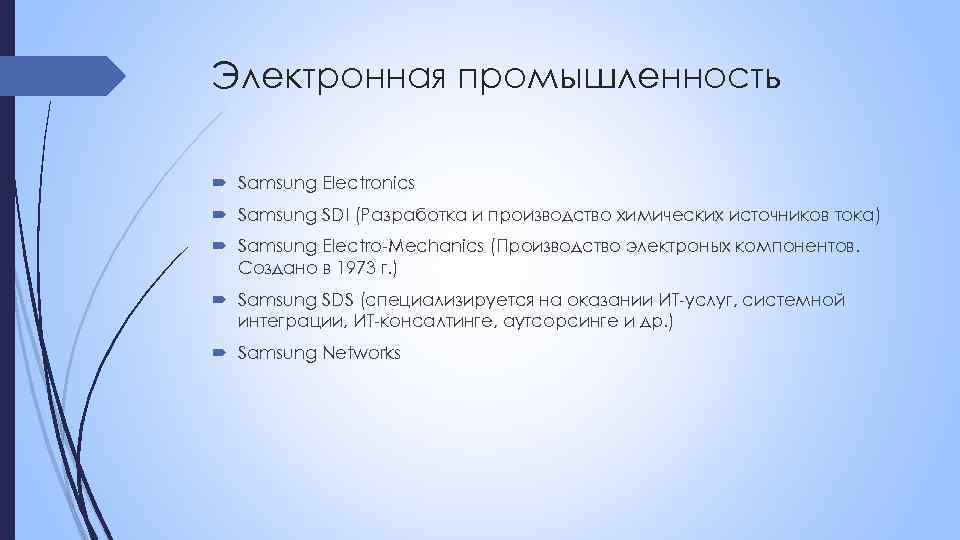 Электронная промышленность

Samsung Electronics

Samsung SDI (Разработка и производство химических источников тока)

Samsung Electro-Mechanics (Производство электроных компонентов. Создано в 1973 г.)

Samsung SDS (специализируется на оказании ИТ-услуг, системной интеграции, ИТ-консалтинге, аутсорсинге и др.)

Samsung Networks